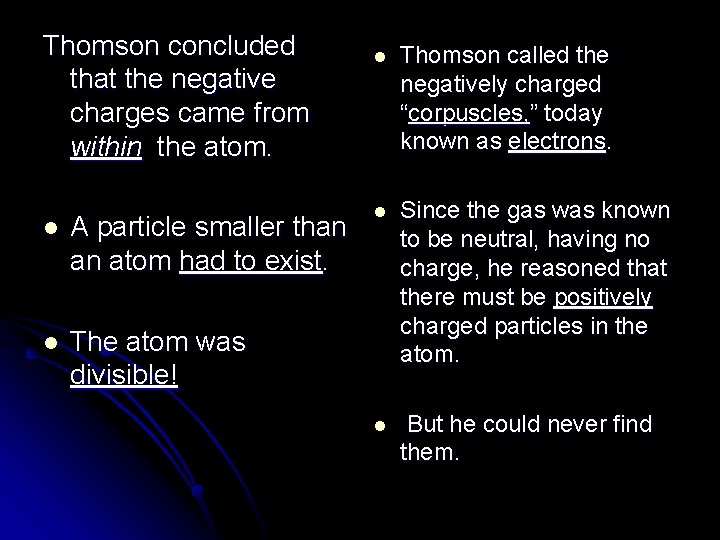 Thomson concluded that the negative charges came from within the atom.

- A particle smaller than an atom had to exist.

- The atom was divisible!

- Thomson called the negatively charged “corpuscles,” today known as electrons.

- Since the gas was known to be neutral, having no charge, he reasoned that there must be positively charged particles in the atom.

- But he could never find them.